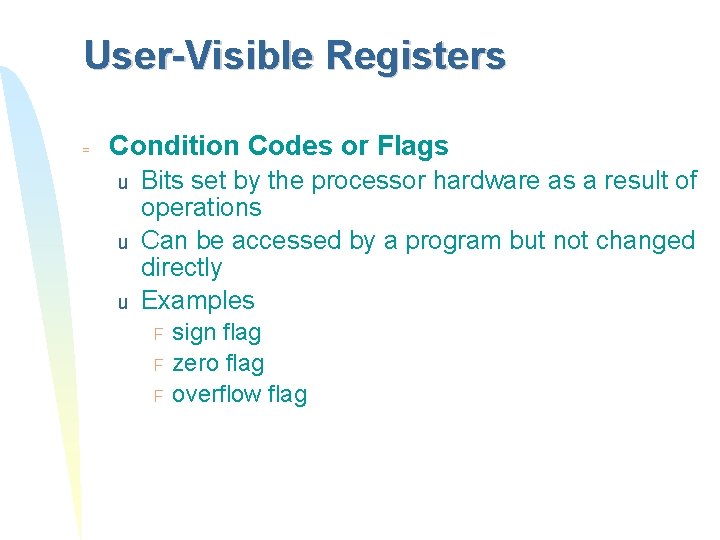 User-Visible Registers

= Condition Codes or Flags

u Bits set by the processor hardware as a result of operations

u Can be accessed by a program but not changed directly

u Examples

F sign flag

F zero flag

F overflow flag